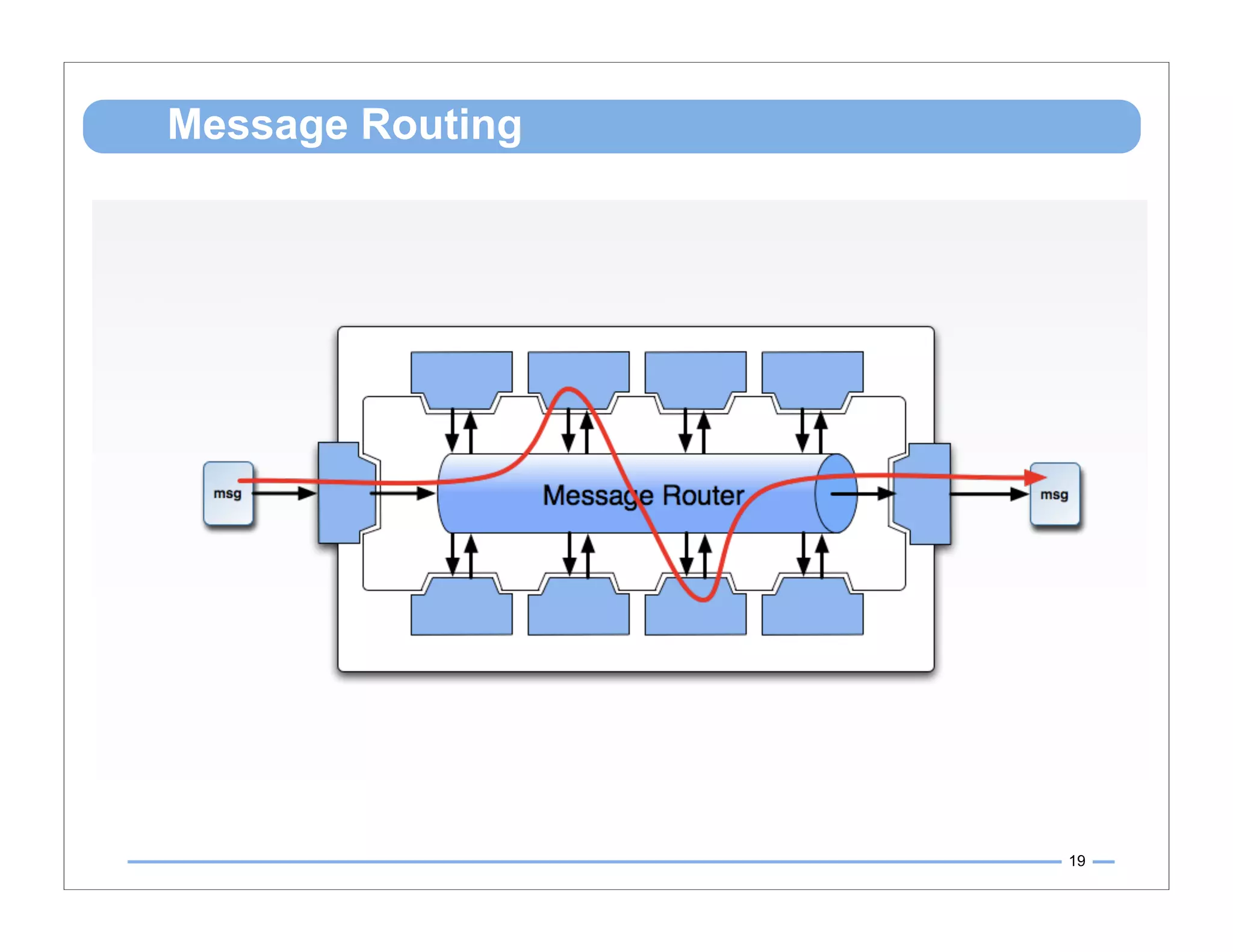 Message Routing

msg

Message Router

msg

19